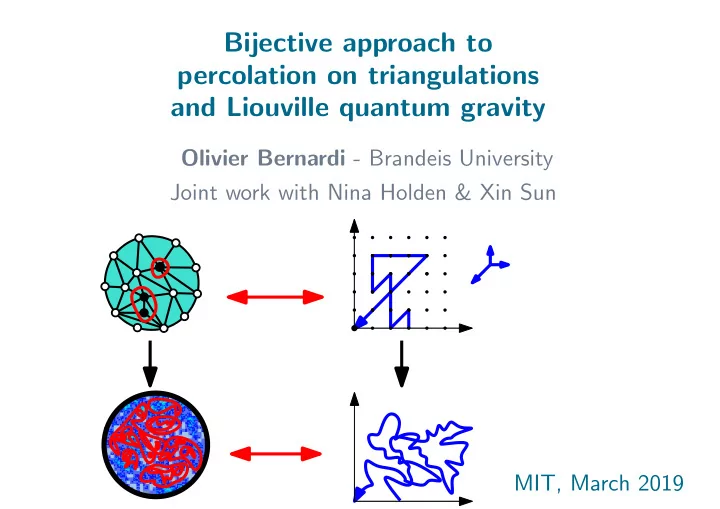 Bijective approach to percolation on triangulations and Liouville quantum gravity

Olivier Bernardi - Brandeis University

Joint work with Nina Holden & Xin Sun

MIT, March 2019